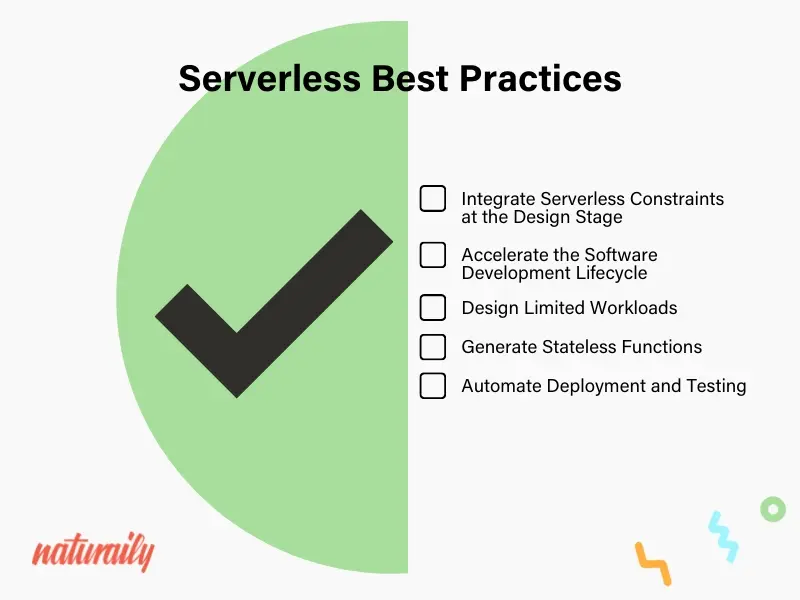 Serverless Best Practices

Integrate Serverless Constraints at the Design Stage

Accelerate the Software Development Lifecycle

Design Limited Workloads

Generate Stateless Functions

Automate Deployment and Testing

naturaily